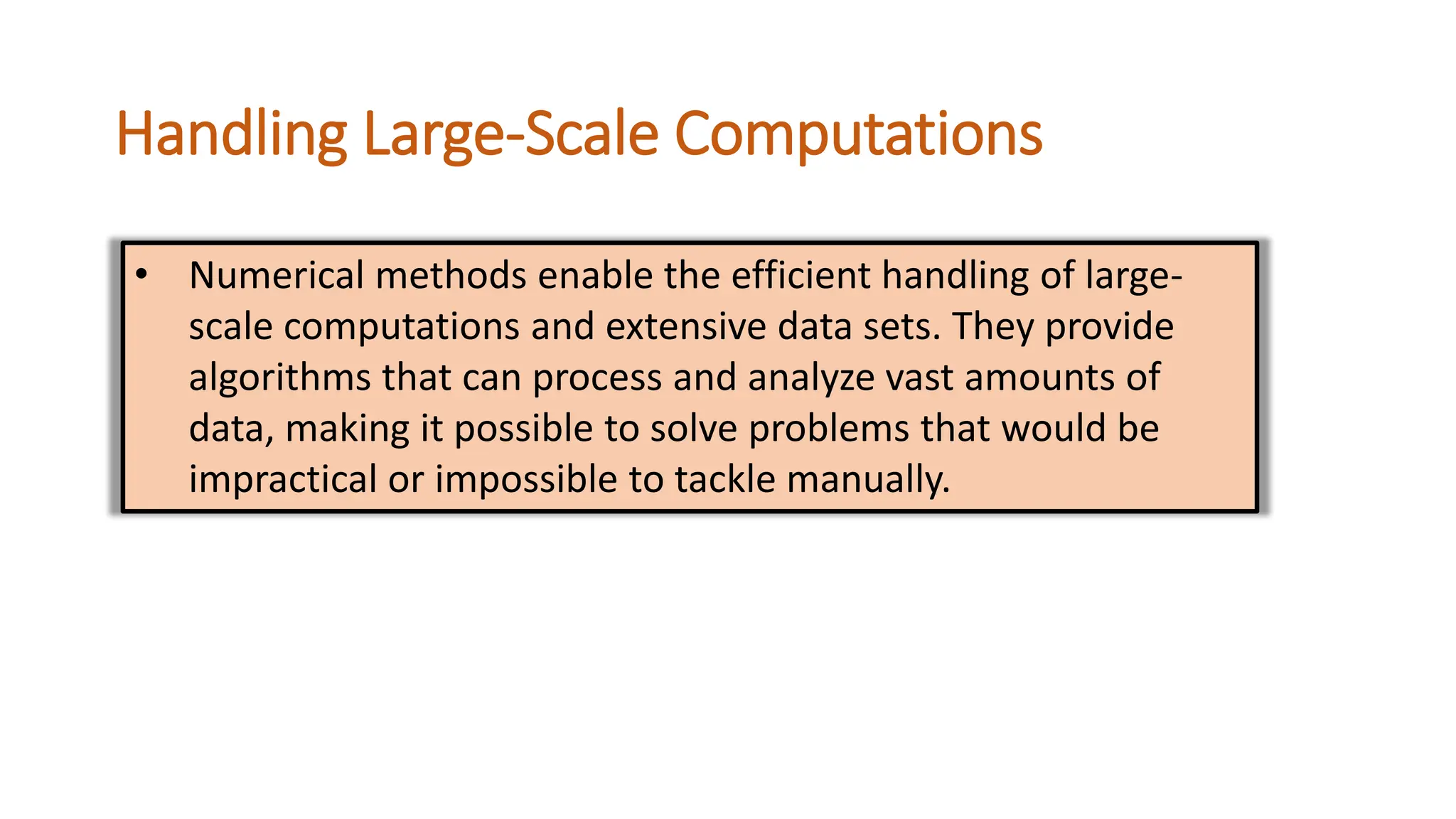 Handling Large-Scale Computations

• Numerical methods enable the efficient handling of large-scale computations and extensive data sets. They provide algorithms that can process and analyze vast amounts of data, making it possible to solve problems that would be impractical or impossible to tackle manually.